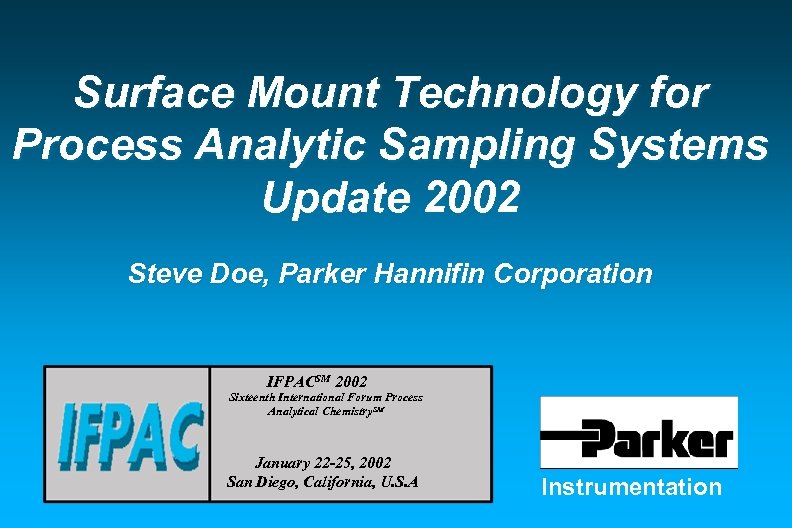 Surface Mount Technology for Process Analytic Sampling Systems Update 2002

Steve Doe, Parker Hannifin Corporation

IFPAC

IFPAC$^{SM}$ 2002
Sixteenth International Forum Process Analytical Chemistry$^{SM}$

January 22-25, 2002
San Diego, California, U.S.A

Parker
Instrumentation